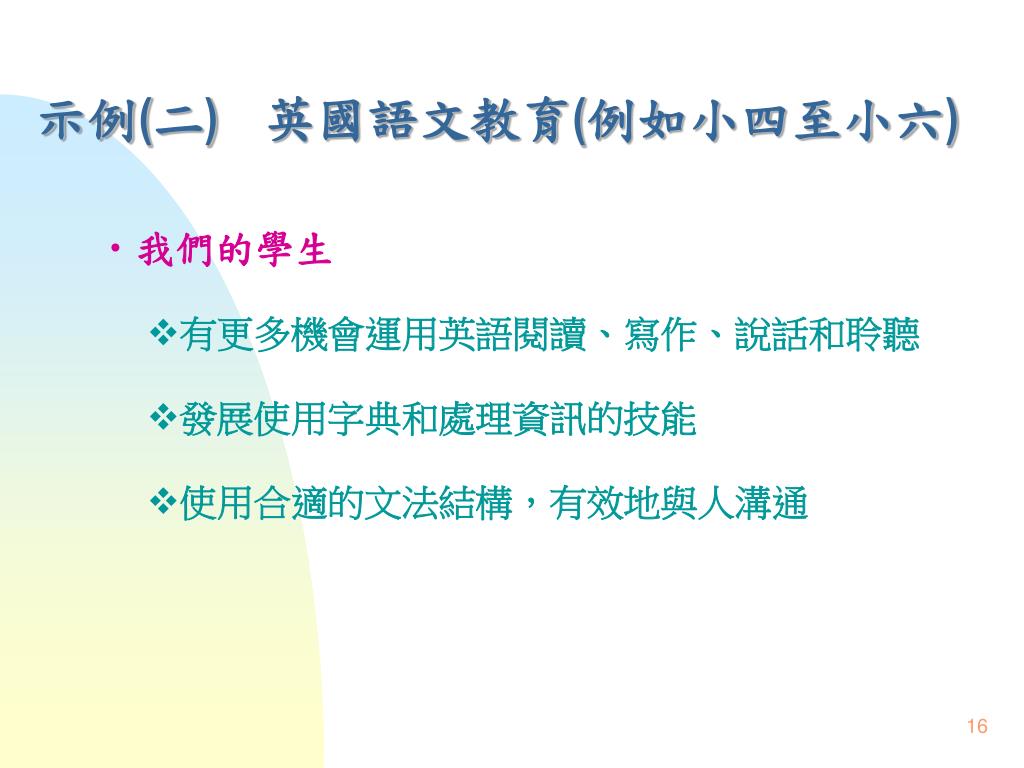 示例(二)　英國語文教育(例如小四至小六)

• 我們的學生

❖有更多機會運用英語閱讀、寫作、說話和聆聽

❖發展使用字典和處理資訊的技能

❖使用合適的文法結構，有效地與人溝通

16